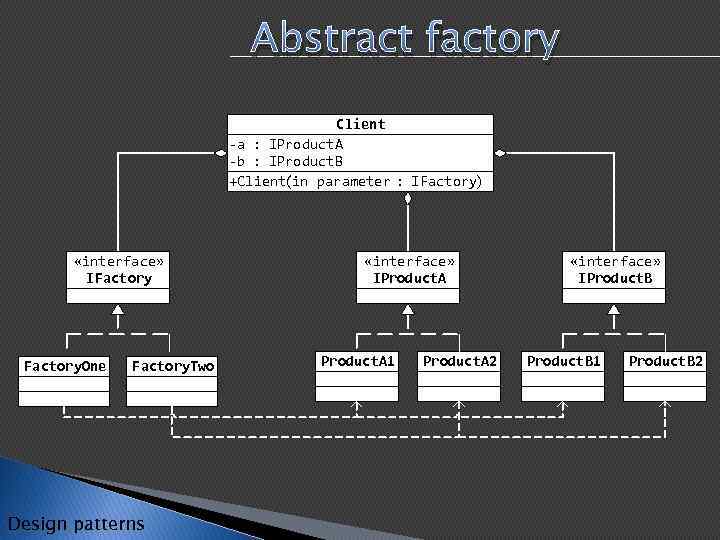 Abstract factory

Client
-a : IProductA
-b : IProductB
+Client(in parameter : IFactory)

«interface»
IFactory

«interface»
IProductA

«interface»
IProductB

FactoryOne

FactoryTwo

ProductA1

ProductA2

ProductB1

ProductB2

Design patterns